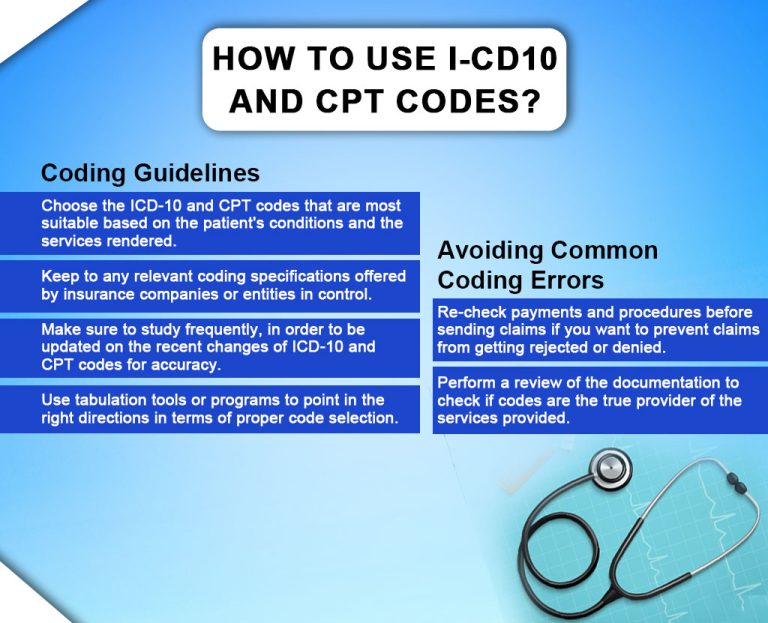 HOW TO USE I-CD10 AND CPT CODES?

Coding Guidelines

Choose the ICD-10 and CPT codes that are most suitable based on the patient's conditions and the services rendered.

Keep to any relevant coding specifications offered by insurance companies or entities in control.

Make sure to study frequently, in order to be updated on the recent changes of ICD-10 and CPT codes for accuracy.

Use tabulation tools or programs to point in the right directions in terms of proper code selection.

Avoiding Common Coding Errors

Re-check payments and procedures before sending claims if you want to prevent claims from getting rejected or denied.

Perform a review of the documentation to check if codes are the true provider of the services provided.